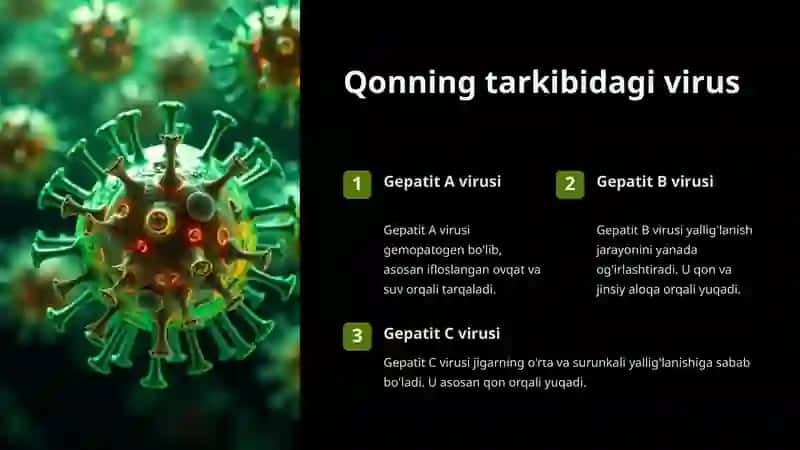 Qonning tarkibidagi virus

1 Gepatit A virusi

Gepatit A virusi gemopatogen bo'lib, asosan ifloslangan ovqat va suv orqali tarqaladi.

2 Gepatit B virusi

Gepatit B virusi yallig'lanish jarayonini yanada og'irlashtiradi. U qon va jinsiy aloqa orqali yuqadi.

3 Gepatit C virusi

Gepatit C virusi jigarning o'rta va surunkali yallig'lanishiga sabab bo'ladi. U asosan qon orqali yuqadi.